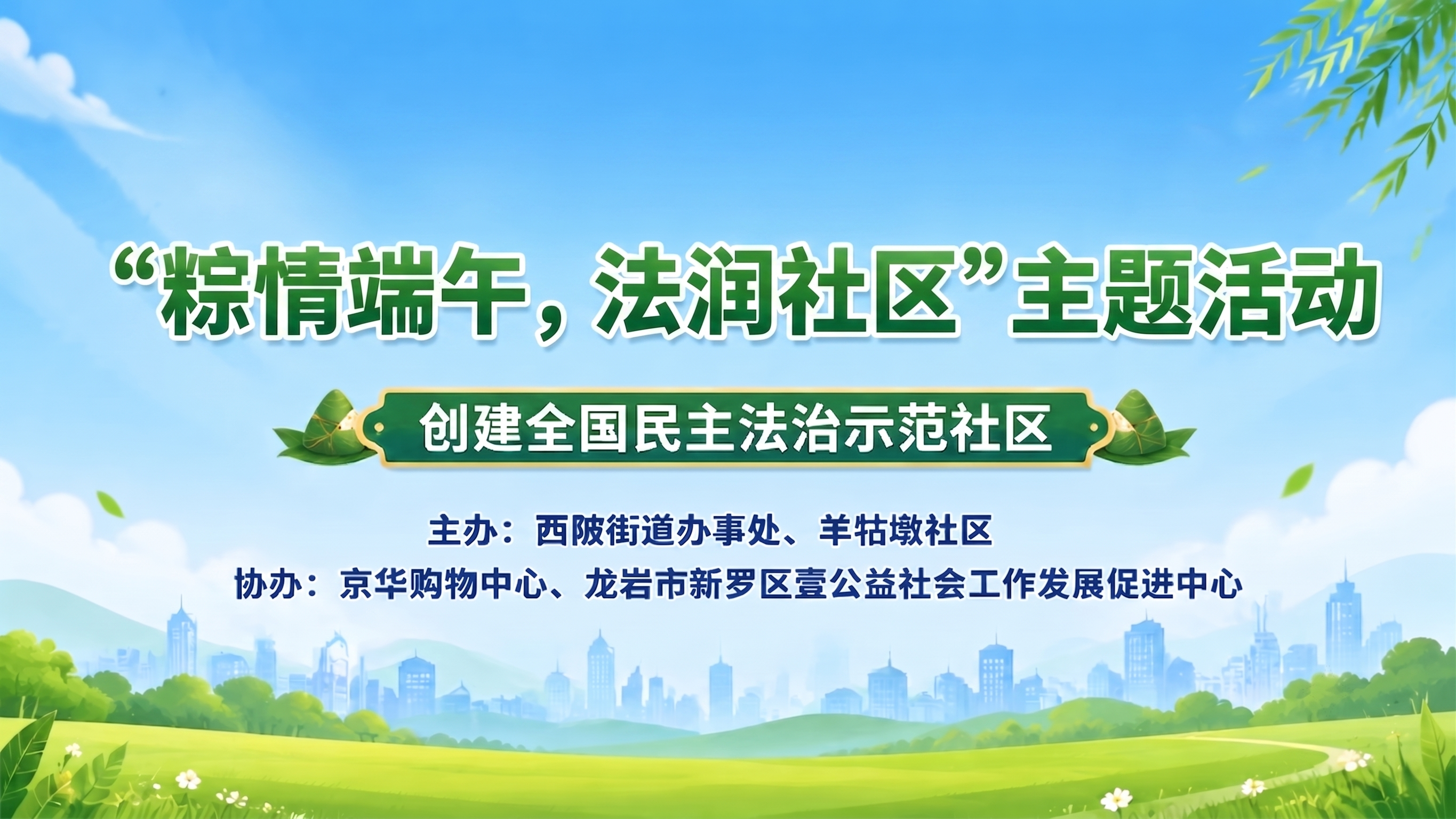 “粽情端午，法润社区”主题活动

创建全国民主法治示范社区

主办：西陂街道办事处、羊牯墩社区

协办：京华购物中心、龙岩市新罗区壹公益社会工作发展促进中心